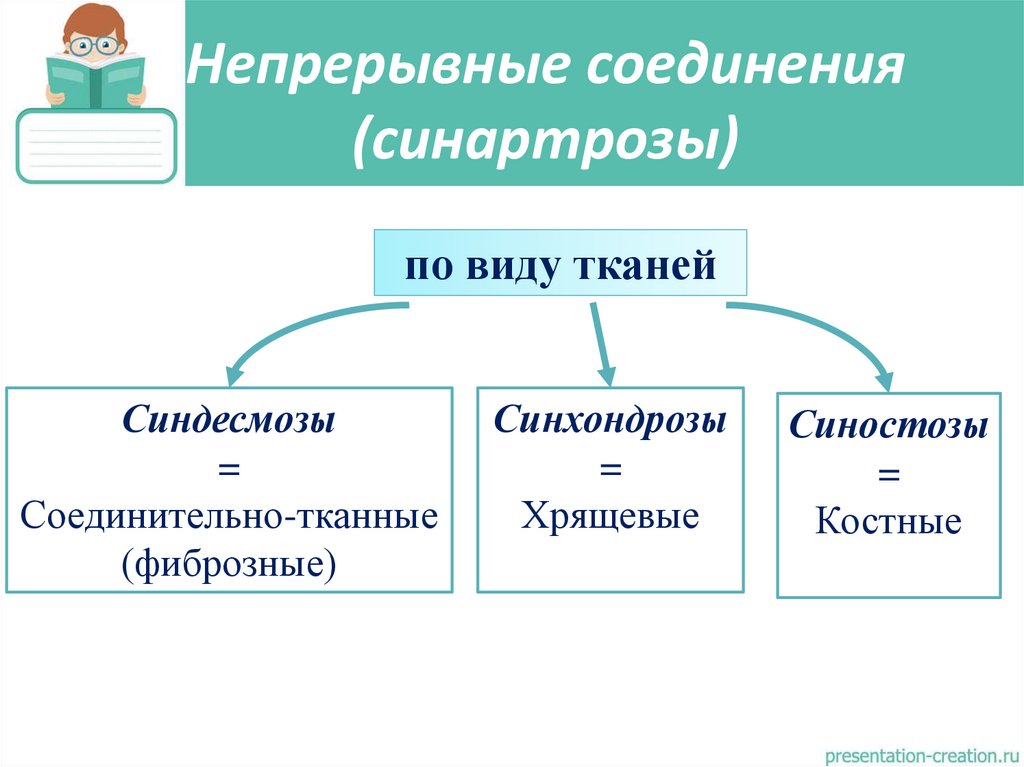 Непрерывные соединения (синартрозы)

по виду тканей

Синдесмозы
=
Соединительно-тканные
(фиброзные)

Синхондрозы
=
Хрящевые

Синостозы
=
Костные

presentation-creation.ru